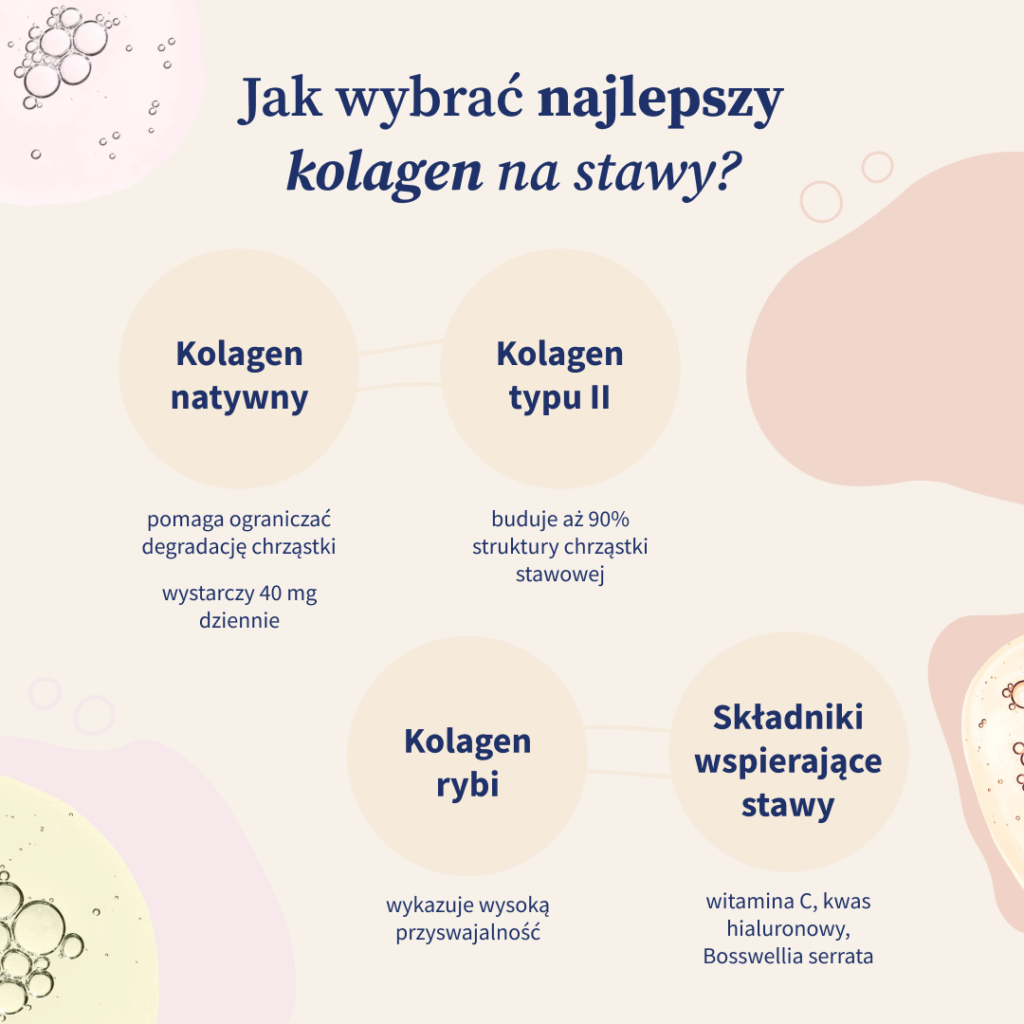 Jak wybrać najlepszy kolagen na stawy?

Kolagen natywny

pomaga ograniczać degradację chrząstki

wystarczy 40 mg dziennie

Kolagen typu II

buduje aż 90% struktury chrząstki stawowej

Kolagen rybi

wykazuje wysoką przyswajalność

Składniki wspierające stawy

witamina C, kwas hialuronowy, Bosswellia serrata